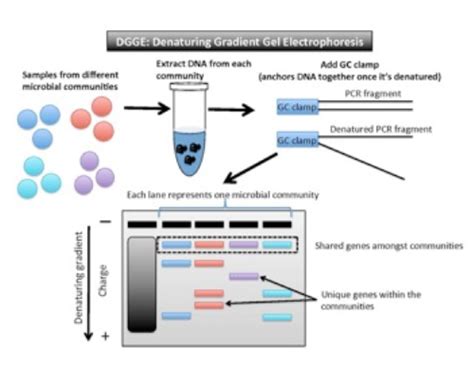 DGGE: Denaturing Gradient Gel Electrophoresis

Samples from different microbial communities

Extract DNA from each community

Add GC clamp (anchors DNA together once it's denatured)

GC clamp

PCR fragment

GC clamp

Denatured PCR fragment

Each lane represents one microbial community

−

Denaturing gradient

Charge

+

Shared genes amongst communities

Unique genes within the communities